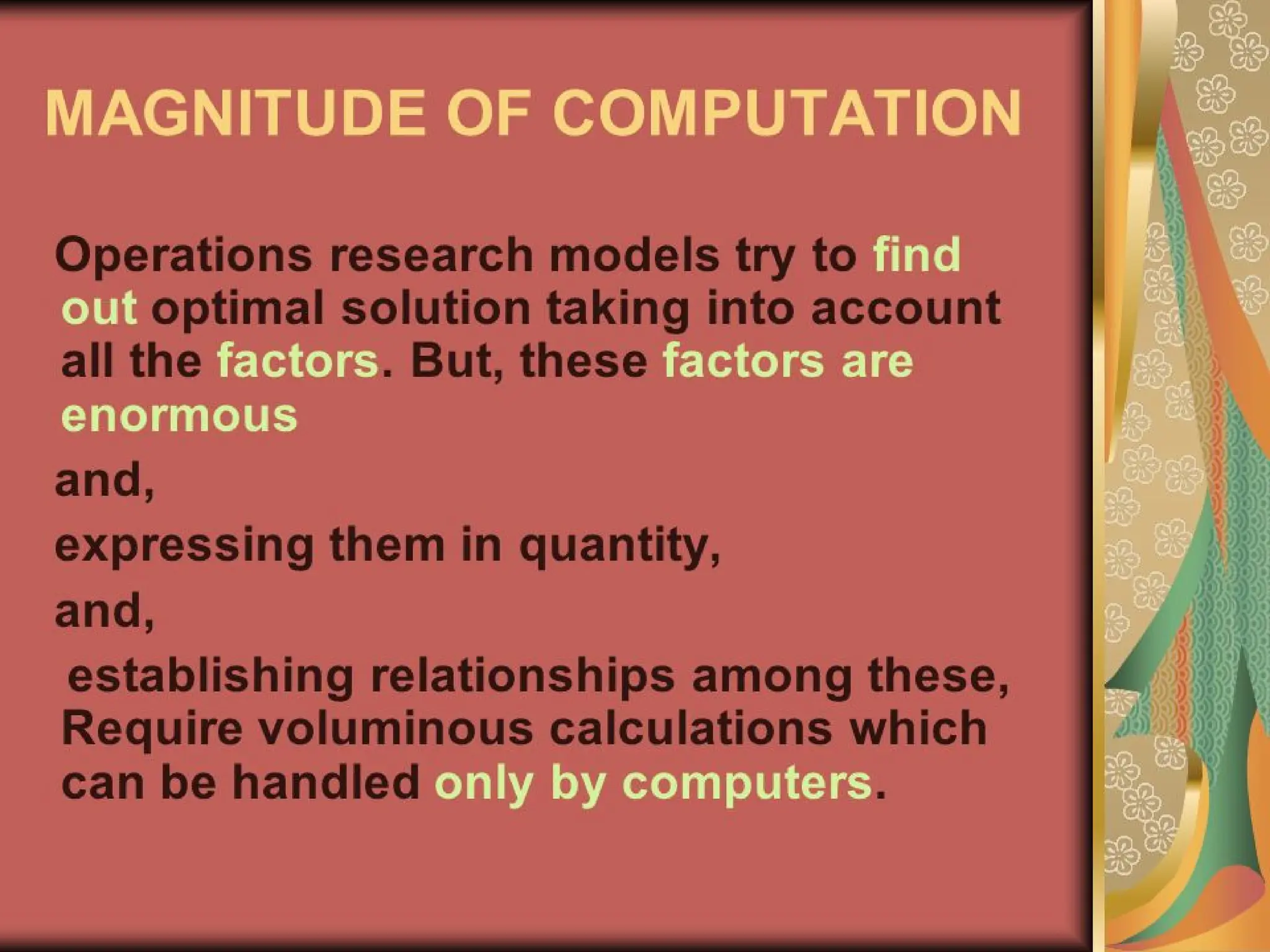 MAGNITUDE OF COMPUTATION

Operations research models try to find out optimal solution taking into account all the factors. But, these factors are enormous

and,

expressing them in quantity,

and,

establishing relationships among these, Require voluminous calculations which can be handled only by computers.